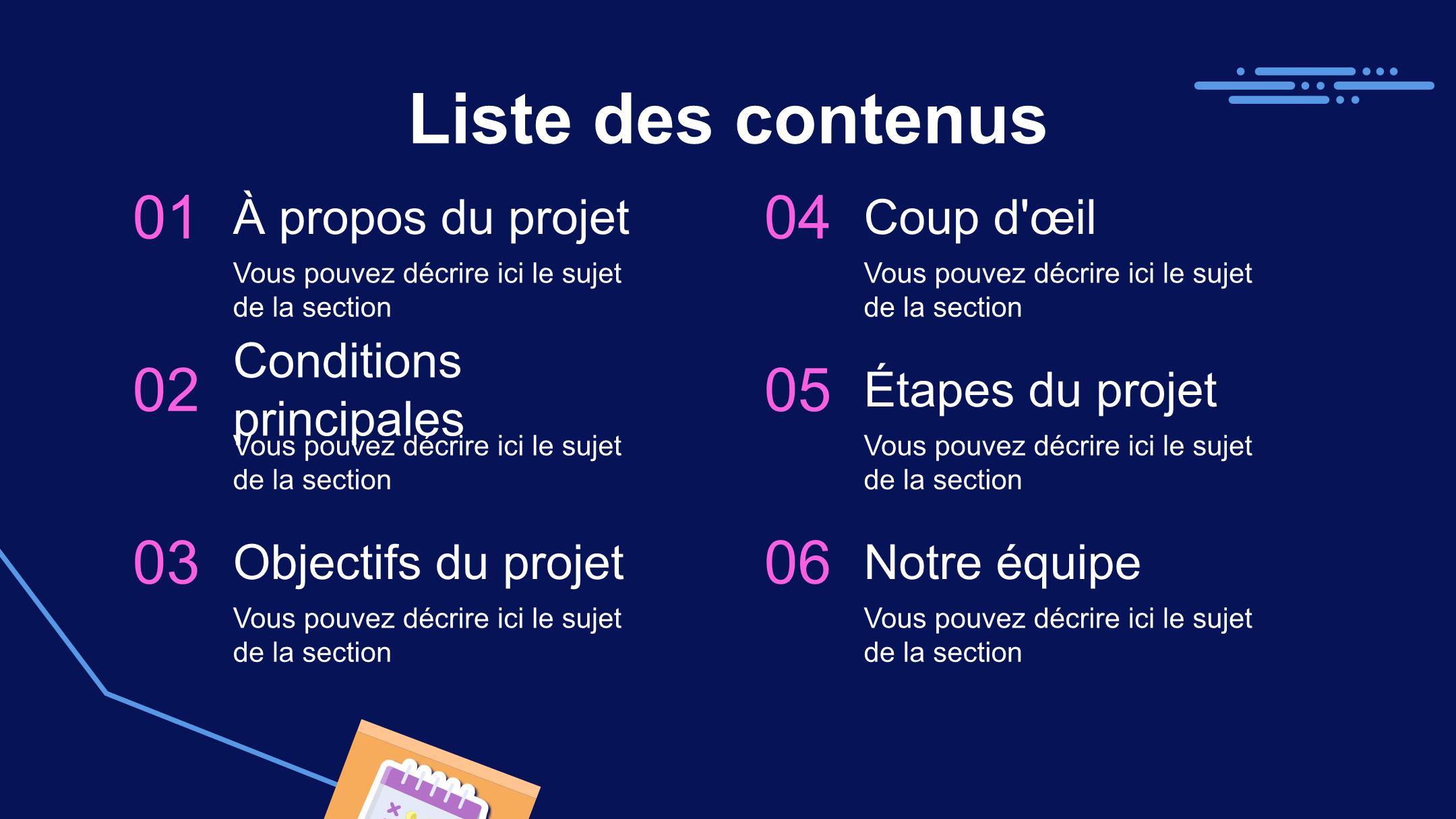 Liste des contenus

01 À propos du projet

Vous pouvez décrire ici le sujet de la section

02 Conditions principales

Vous pouvez décrire ici le sujet de la section

03 Objectifs du projet

Vous pouvez décrire ici le sujet de la section

04 Coup d'œil

Vous pouvez décrire ici le sujet de la section

05 Étapes du projet

Vous pouvez décrire ici le sujet de la section

06 Notre équipe

Vous pouvez décrire ici le sujet de la section